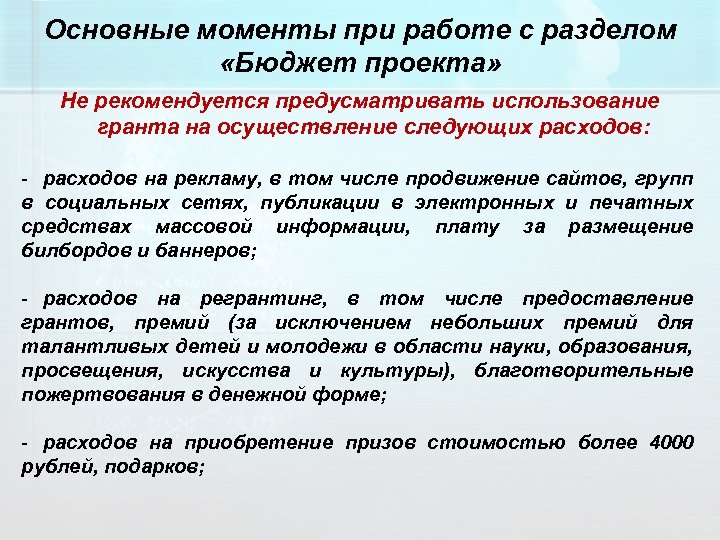 Основные моменты при работе с разделом «Бюджет проекта»

Не рекомендуется предусматривать использование гранта на осуществление следующих расходов:

- расходов на рекламу, в том числе продвижение сайтов, групп в социальных сетях, публикации в электронных и печатных средствах массовой информации, плату за размещение билбордов и баннеров;

- расходов на регрантинг, в том числе предоставление грантов, премий (за исключением небольших премий для талантливых детей и молодежи в области науки, образования, просвещения, искусства и культуры), благотворительные пожертвования в денежной форме;

- расходов на приобретение призов стоимостью более 4000 рублей, подарков;